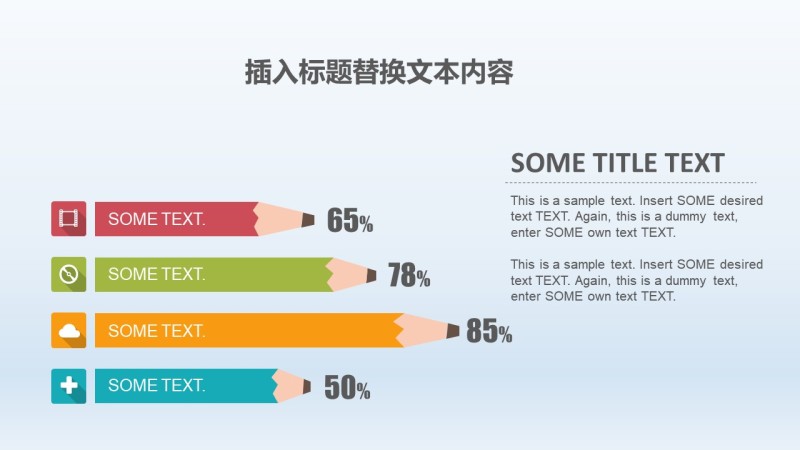 插入标题替换文本内容

SOME TEXT. 65%

SOME TEXT. 78%

SOME TEXT. 85%

SOME TEXT. 50%

SOME TITLE TEXT

This is a sample text. Insert SOME desired text TEXT. Again, this is a dummy text, enter SOME own text TEXT.

This is a sample text. Insert SOME desired text TEXT. Again, this is a dummy text, enter SOME own text TEXT.